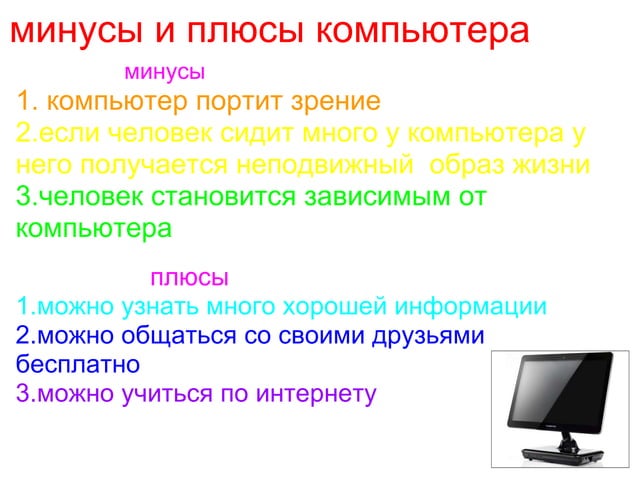 минусы и плюсы компьютера

минусы

1. компьютер портит зрение
2.если человек сидит много у компьютера у него получается неподвижный образ жизни
3.человек становится зависимым от компьютера

плюсы

1.можно узнать много хорошей информации
2.можно общаться со своими друзьями бесплатно
3.можно учиться по интернету